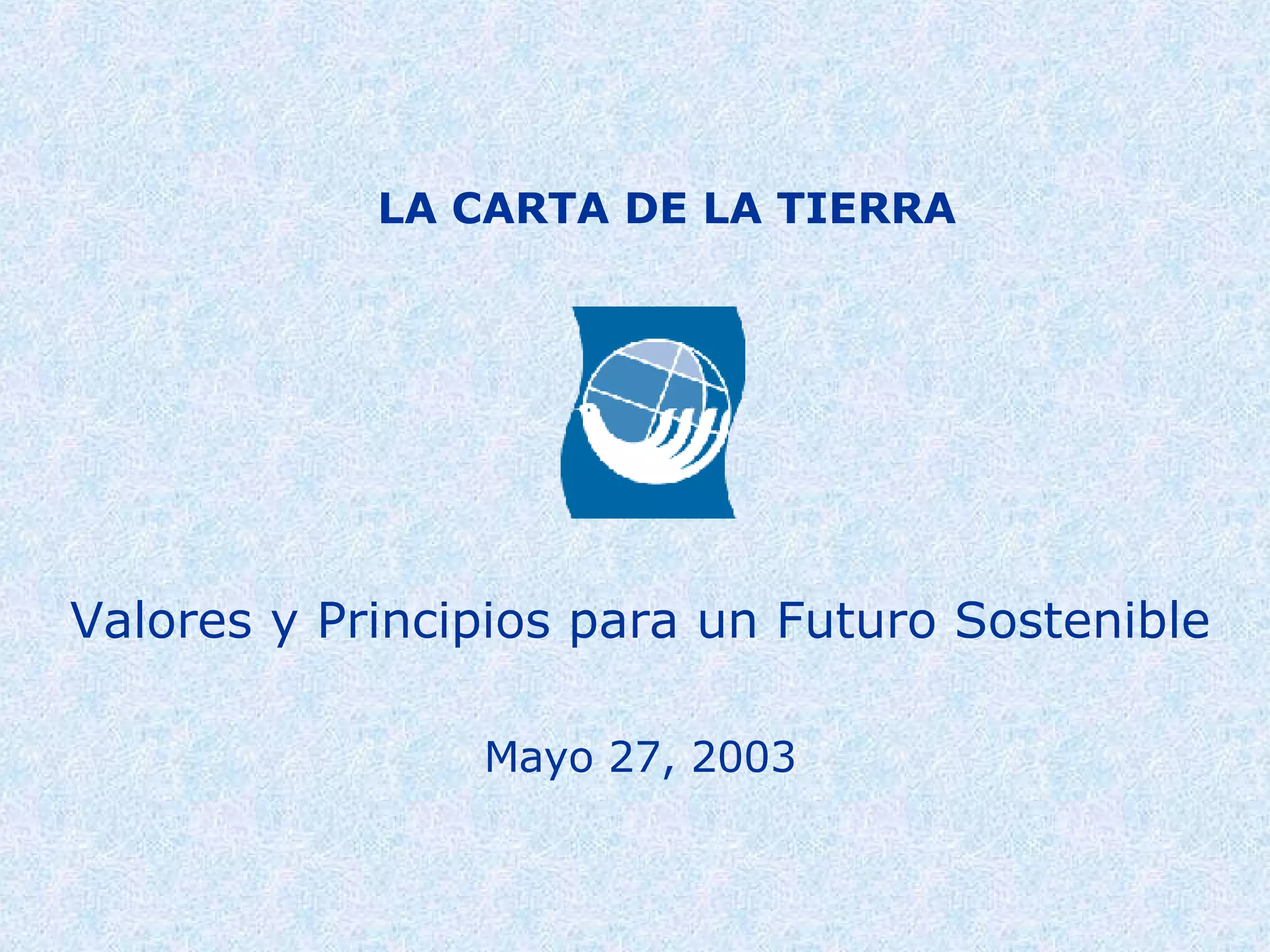 LA CARTA DE LA TIERRA

Valores y Principios para un Futuro Sostenible

Mayo 27, 2003